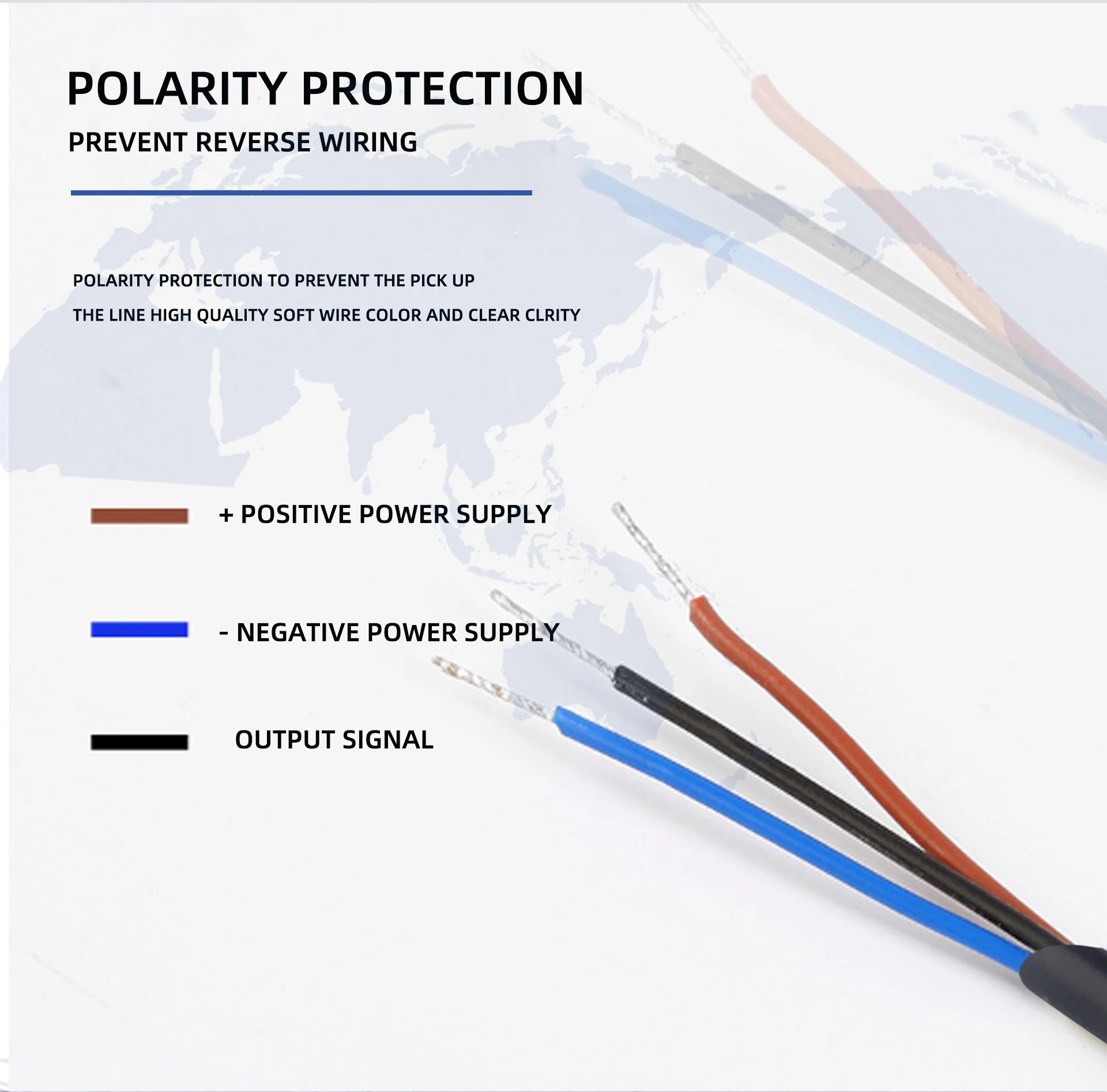 POLARITY PROTECTION

PREVENT REVERSE WIRING

POLARITY PROTECTION TO PREVENT THE PICK UP
THE LINE HIGH QUALITY SOFT WIRE COLOR AND CLEAR CLRITY

+ POSITIVE POWER SUPPLY

- NEGATIVE POWER SUPPLY

OUTPUT SIGNAL